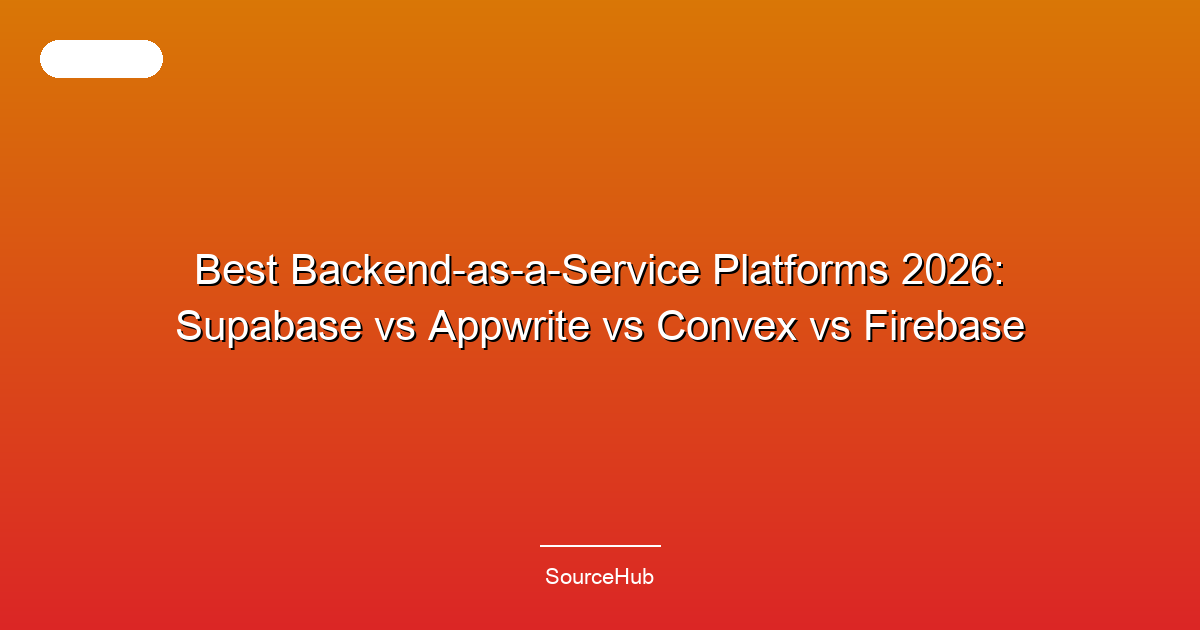 Best Backend-as-a-Service Platforms 2026: Supabase vs Appwrite vs Convex vs Firebase

SourceHub